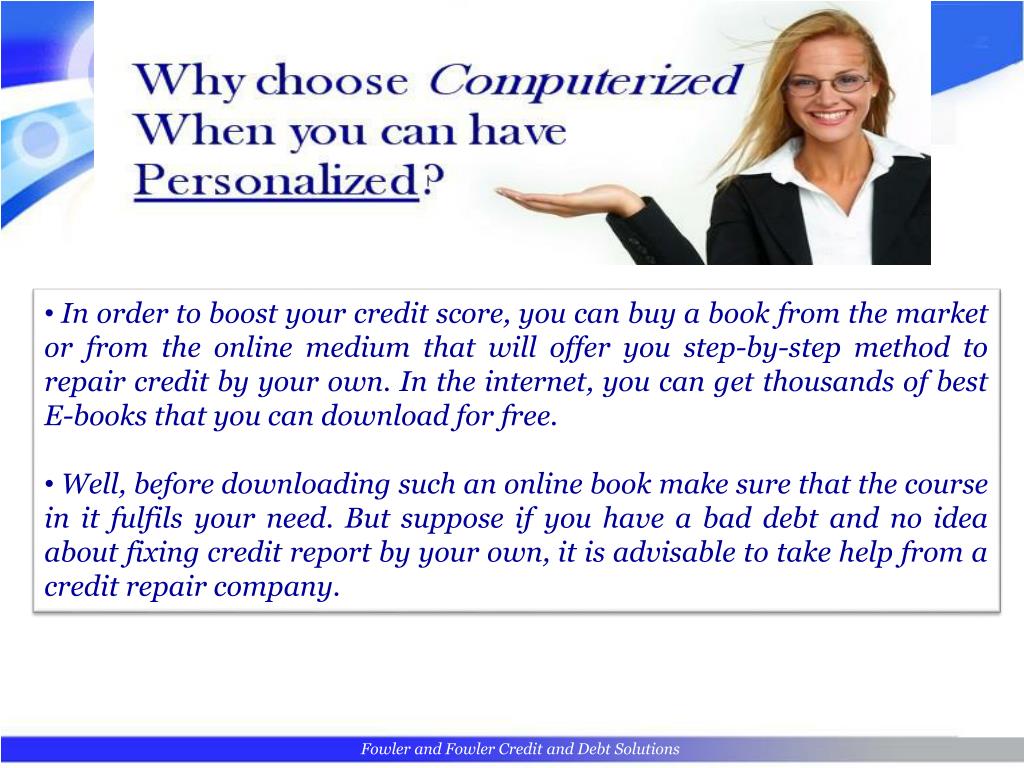 Why choose Computerized When you can have Personalized?

• In order to boost your credit score, you can buy a book from the market or from the online medium that will offer you step-by-step method to repair credit by your own. In the internet, you can get thousands of best E-books that you can download for free.

• Well, before downloading such an online book make sure that the course in it fulfils your need. But suppose if you have a bad debt and no idea about fixing credit report by your own, it is advisable to take help from a credit repair company.

Fowler and Fowler Credit and Debt Solutions